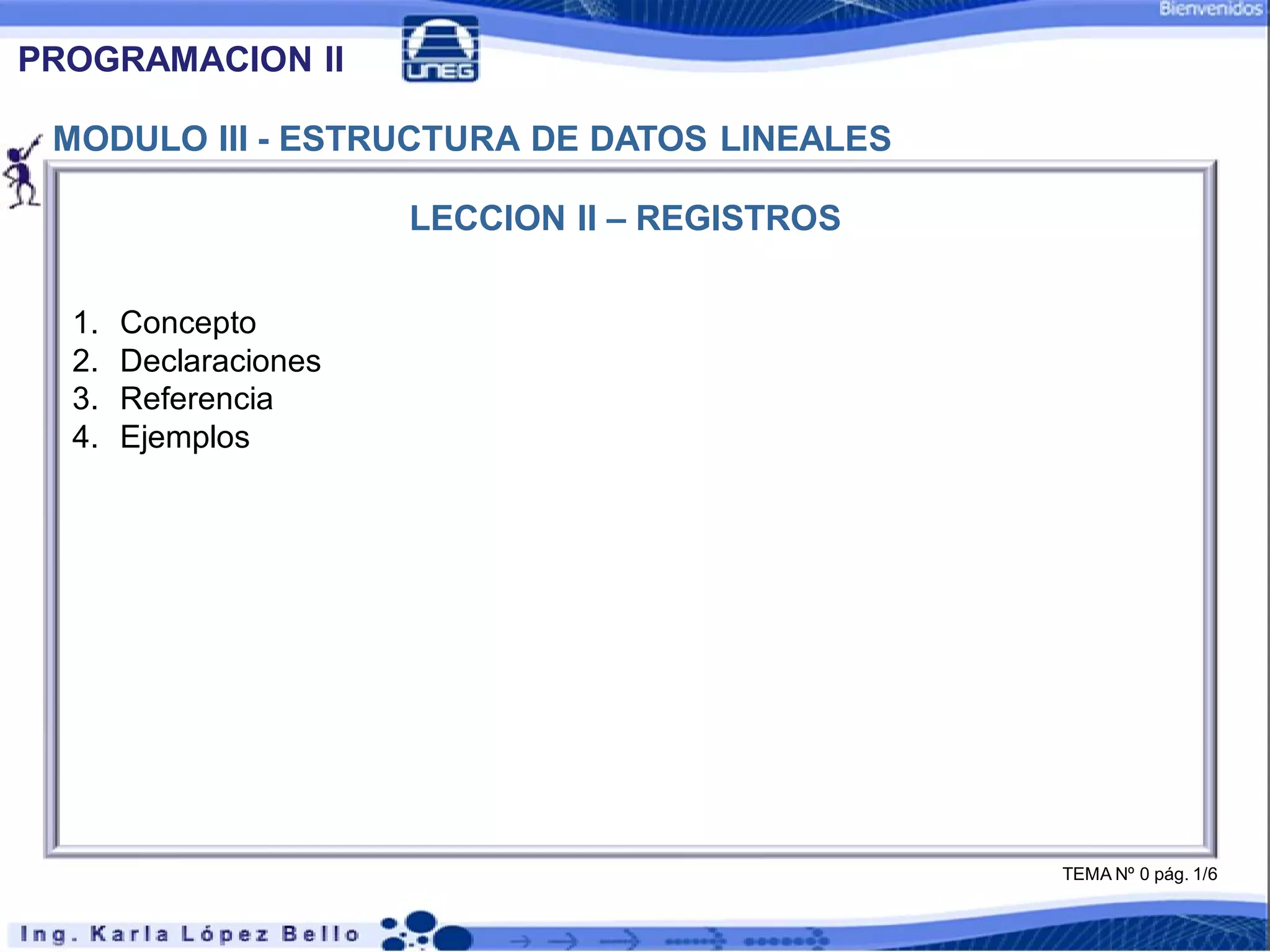 Bienvenidos

PROGRAMACION II

UNEG

MODULO III - ESTRUCTURA DE DATOS LINEALES

LECCION II – REGISTROS

1. Concepto
2. Declaraciones
3. Referencia
4. Ejemplos

TEMA Nº 0 pág. 1/6

Ing. Karla López Bello